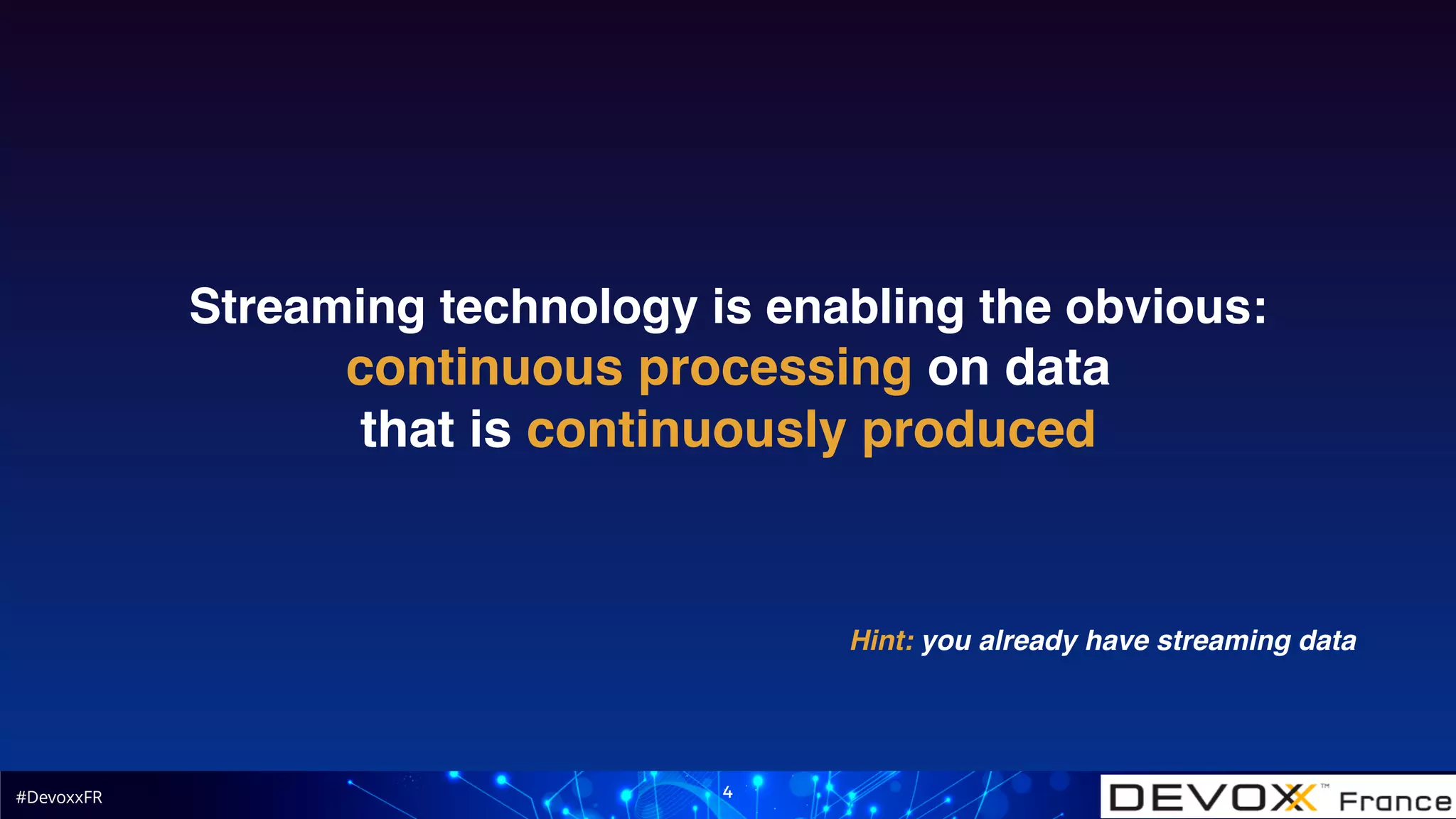 Streaming technology is enabling the obvious: continuous processing on data that is continuously produced

Hint: you already have streaming data

#DevoxxFR

4

DEVOXX™ France